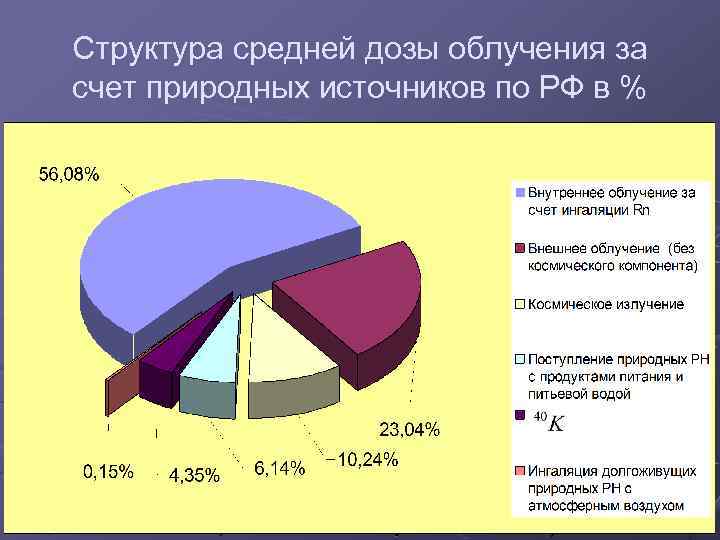 Структура средней дозы облучения за счет природных источников по РФ в %

56,08%

23,04%

10,24%

6,14%

4,35%

0,15%

Внутреннее облучение за счет ингаляции Rn

Внешнее облучение (без космического компонента)

Космическое излучение

Поступление природных РН с продуктами питания и питьевой водой

$^{40}K$

Ингаляция долгоживущих природных РН с атмосферным воздухом